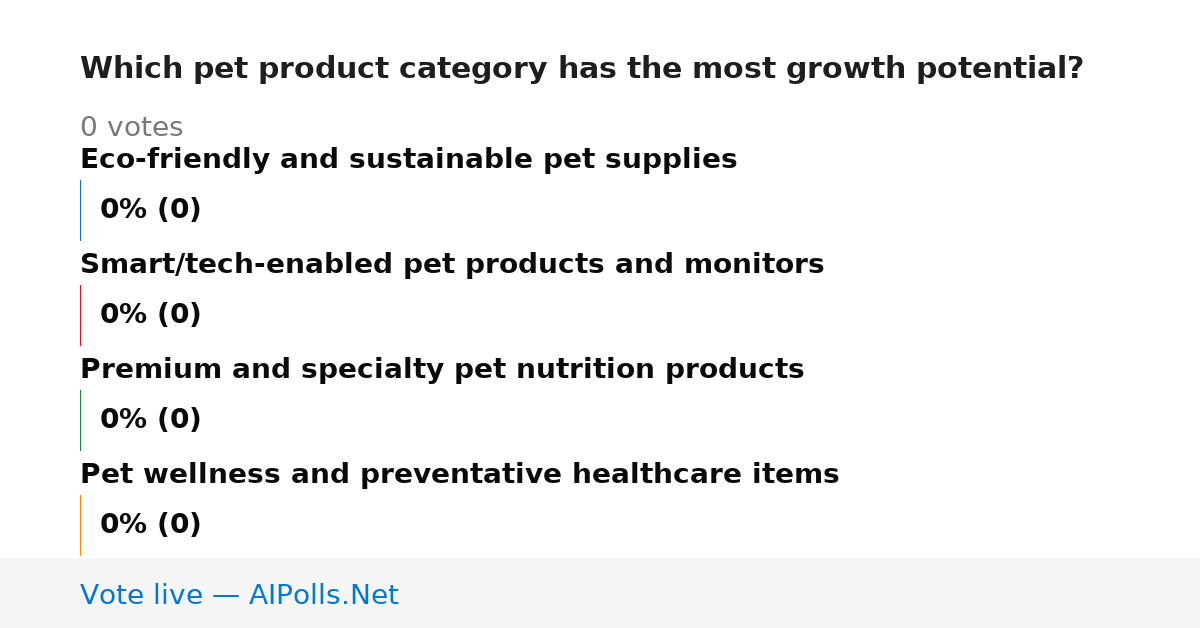 Which pet product category has the most growth potential?

0 votes

Eco-friendly and sustainable pet supplies

0% (0)

Smart/tech-enabled pet products and monitors

0% (0)

Premium and specialty pet nutrition products

0% (0)

Pet wellness and preventative healthcare items

0% (0)

Vote live — AIPolls.Net